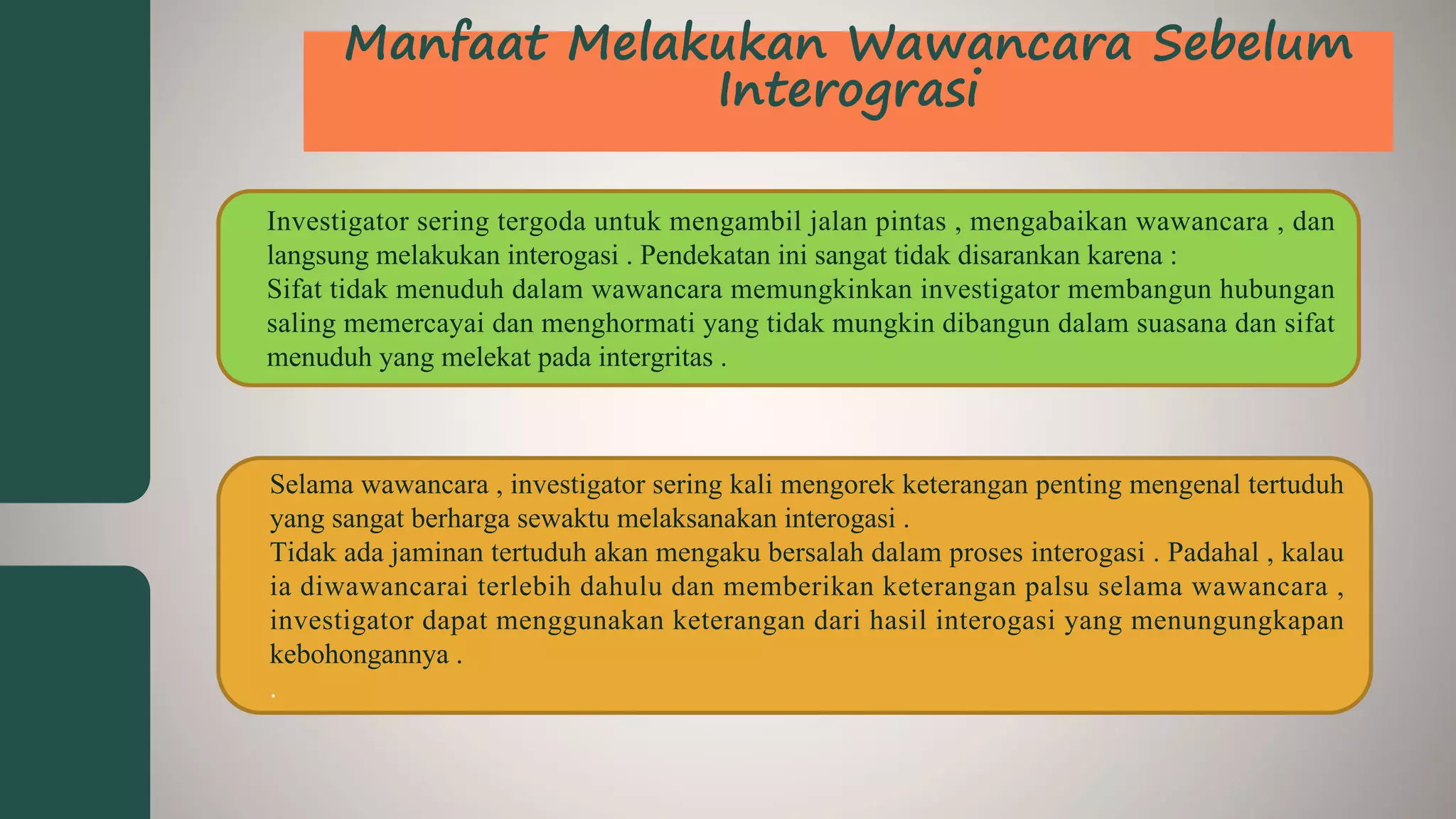 Manfaat Melakukan Wawancara Sebelum Interograsi

Investigator sering tergoda untuk mengambil jalan pintas , mengabaikan wawancara , dan langsung melakukan interogasi . Pendekatan ini sangat tidak disarankan karena :
Sifat tidak menuduh dalam wawancara memungkinkan investigator membangun hubungan saling memercayai dan menghormati yang tidak mungkin dibangun dalam suasana dan sifat menuduh yang melekat pada intergritas .

Selama wawancara , investigator sering kali mengorek keterangan penting mengenal tertuduh yang sangat berharga sewaktu melaksanakan interogasi .
Tidak ada jaminan tertuduh akan mengaku bersalah dalam proses interogasi . Padahal , kalau ia diwawancarai terlebih dahulu dan memberikan keterangan palsu selama wawancara , investigator dapat menggunakan keterangan dari hasil interogasi yang menungungkapan kebohongannya .
.